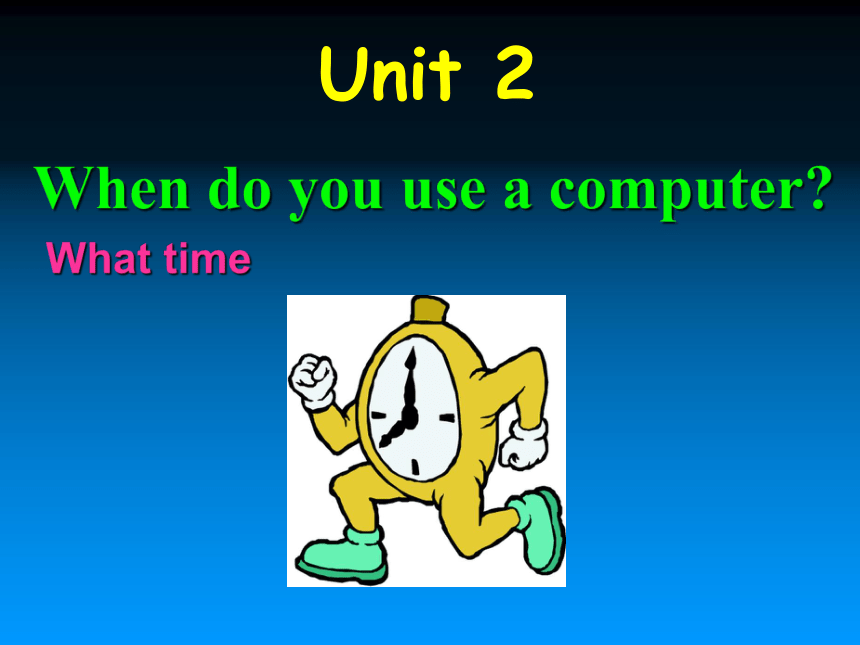 Unit 2

When do you use a computer?

What time